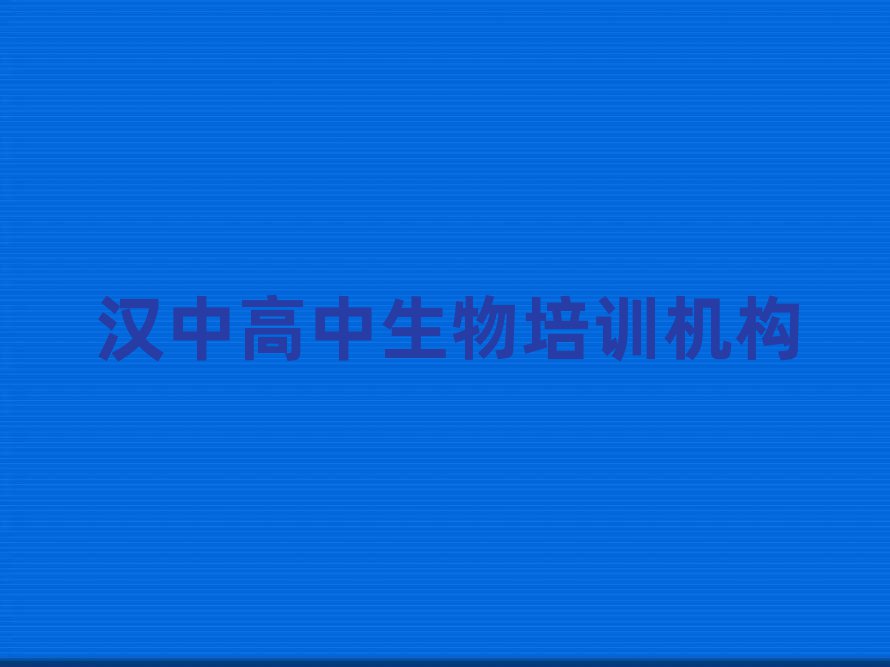 汉中高中生物培训机构